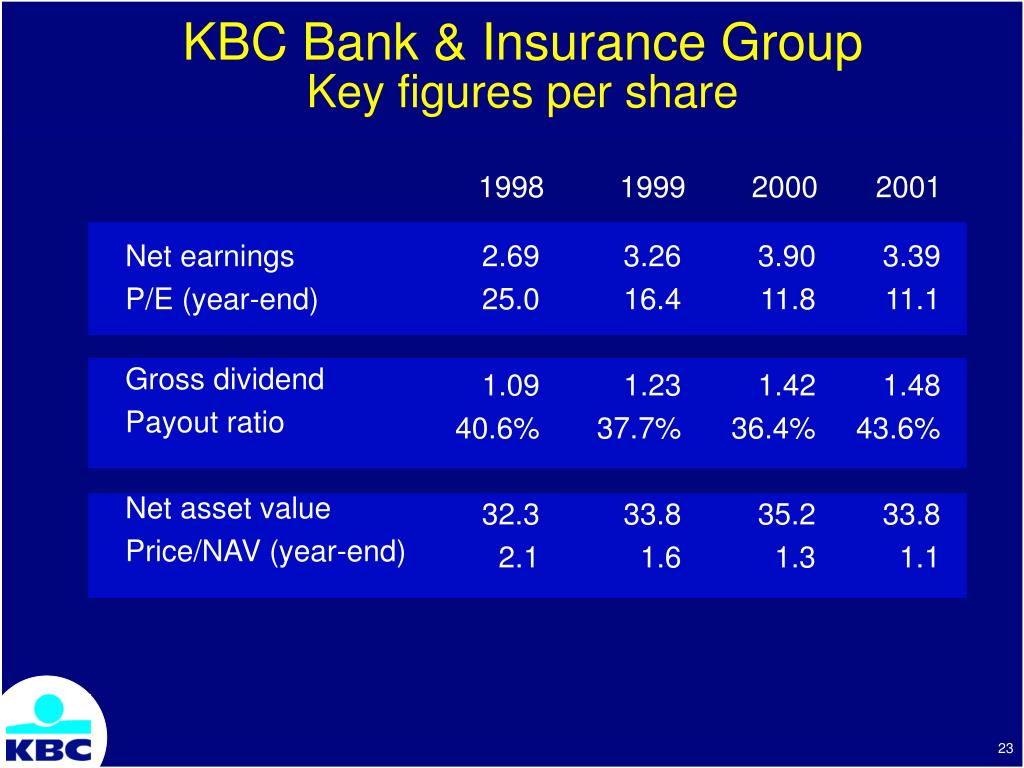 KBC Bank & Insurance Group
Key figures per share

| | 1998 | 1999 | 2000 | 2001 |
|---|---|---|---|---|
| Net earnings | 2.69 | 3.26 | 3.90 | 3.39 |
| P/E (year-end) | 25.0 | 16.4 | 11.8 | 11.1 |
| Gross dividend | 1.09 | 1.23 | 1.42 | 1.48 |
| Payout ratio | 40.6% | 37.7% | 36.4% | 43.6% |
| Net asset value | 32.3 | 33.8 | 35.2 | 33.8 |
| Price/NAV (year-end) | 2.1 | 1.6 | 1.3 | 1.1 |

KBC

23